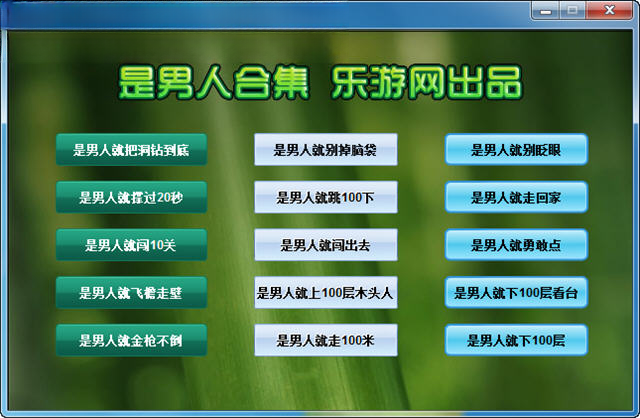 是男人合集 乐游网出品

是男人就把洞钻到底

是男人就撑过20秒

是男人就闯10关

是男人就飞檐走壁

是男人就金枪不倒

是男人就别掉脑袋

是男人就跳100下

是男人就闯出去

是男人就上100层木头人

是男人就走100米

是男人就别眨眼

是男人就走回家

是男人就勇敢点

是男人就下100层看台

是男人就下100层